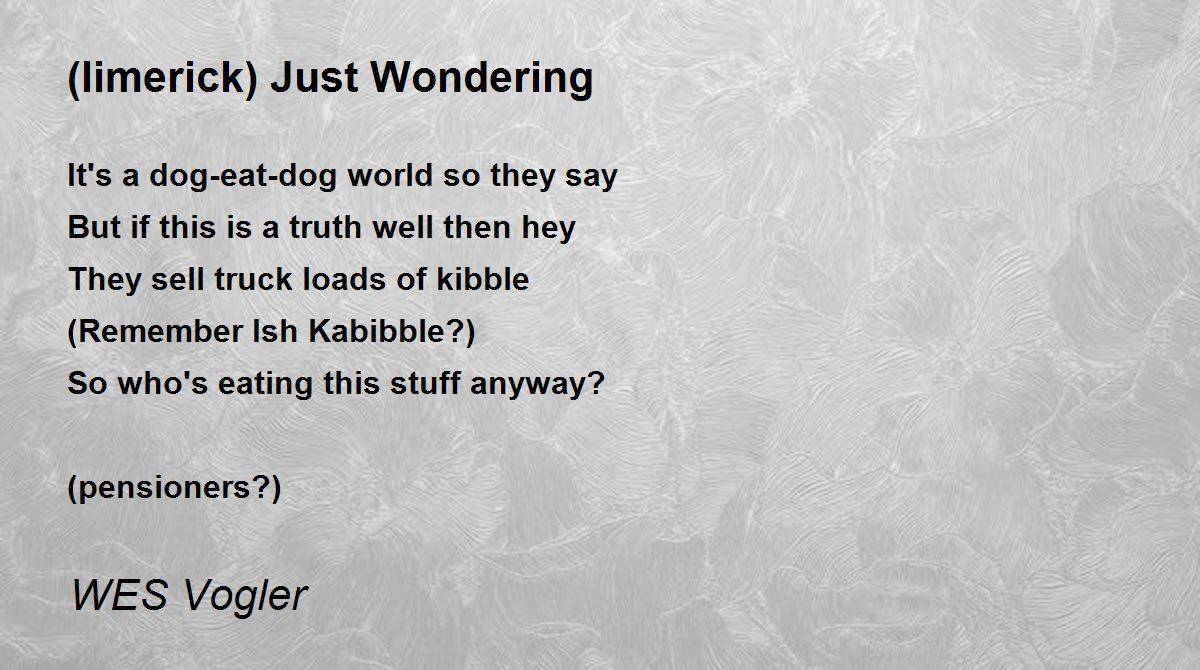 (limerick) Just Wondering

It's a dog-eat-dog world so they say
But if this is a truth well then hey
They sell truck loads of kibble
(Remember Ish Kabibble?)
So who's eating this stuff anyway?

(pensioners?)

WES Vogler